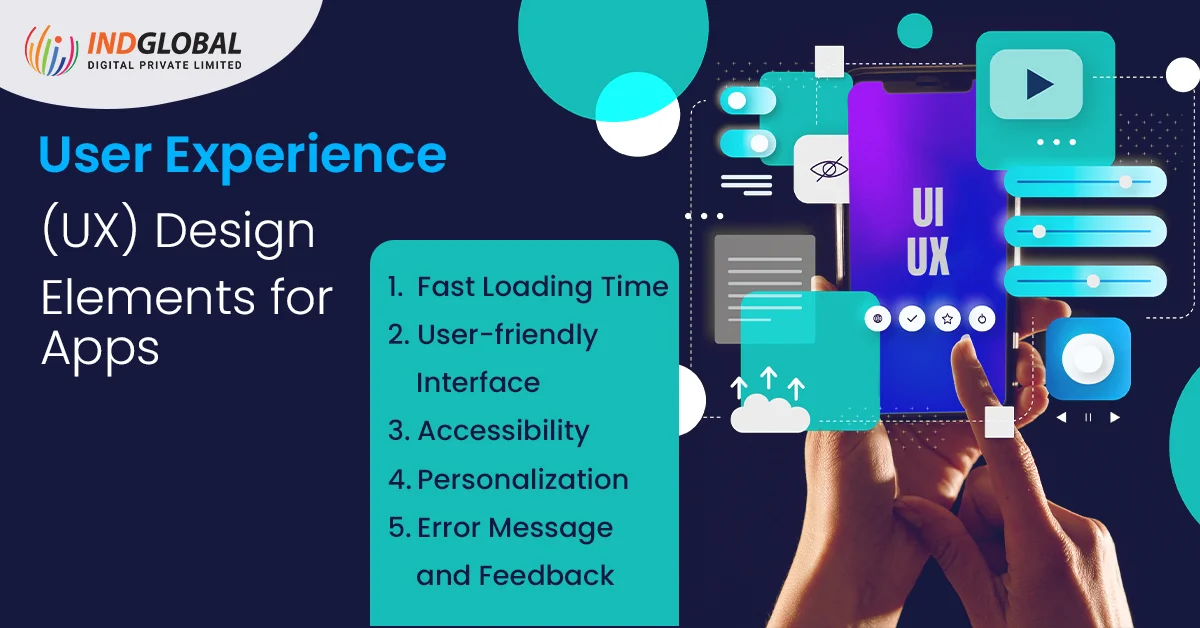 INDGLOBAL
DIGITAL PRIVATE LIMITED

User Experience
(UX) Design Elements for Apps

1. Fast Loading Time
2. User-friendly Interface
3. Accessibility
4. Personalization
5. Error Message and Feedback

UI
UX